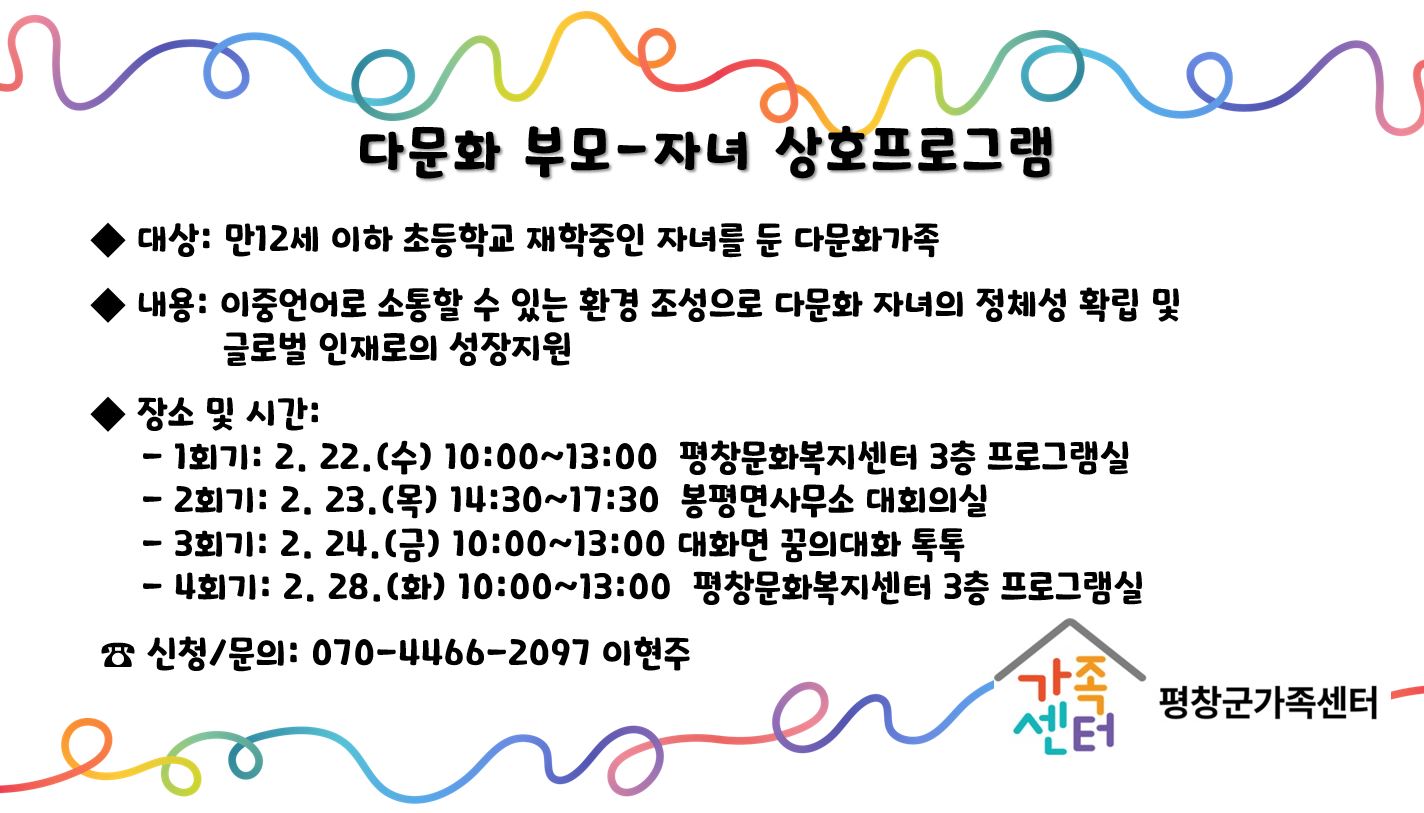 다문화 부모-자녀 상호프로그램

◆ 대상: 만12세 이하 초등학교 재학중인 자녀를 둔 다문화가족

◆ 내용: 이중언어로 소통할 수 있는 환경 조성으로 다문화 자녀의 정체성 확립 및 글로벌 인재로의 성장지원

◆ 장소 및 시간:
- 1회기: 2. 22.(수) 10:00~13:00 평창문화복지센터 3층 프로그램실
- 2회기: 2. 23.(목) 14:30~17:30 봉평면사무소 대회의실
- 3회기: 2. 24.(금) 10:00~13:00 대화면 꿈의대화 톡톡
- 4회기: 2. 28.(화) 10:00~13:00 평창문화복지센터 3층 프로그램실

☎ 신청/문의: 070-4466-2097 이현주

가족센터 평창군가족센터